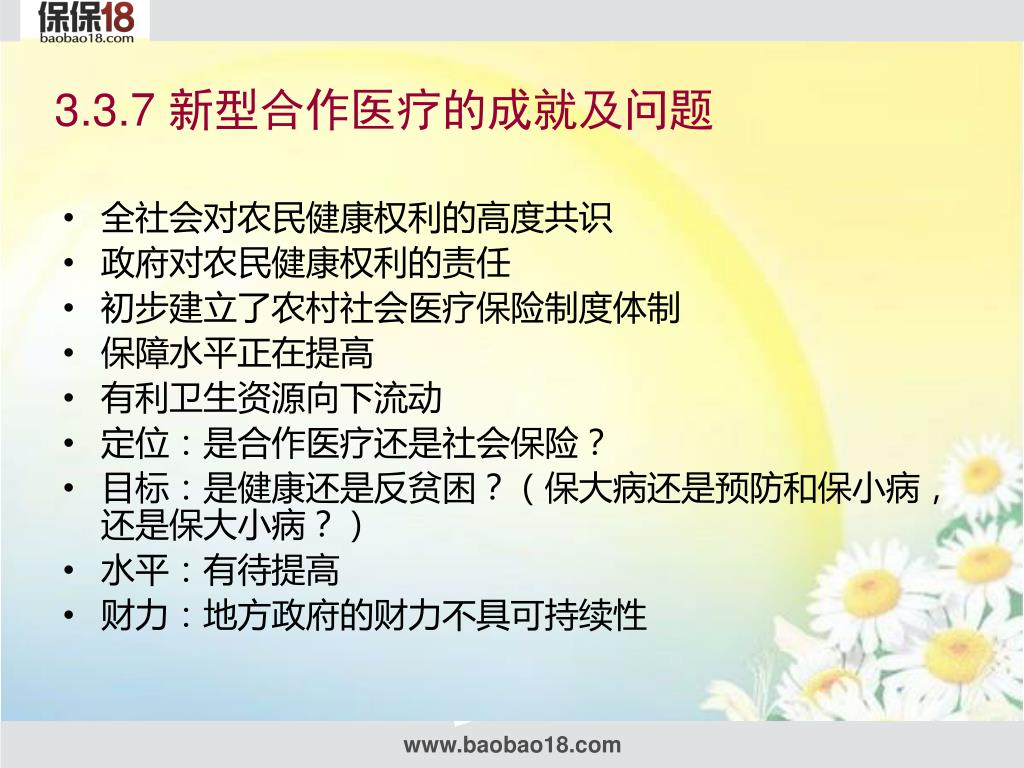 保保18
baobao18.com

3.3.7 新型合作医疗的成就及问题

• 全社会对农民健康权利的高度共识
• 政府对农民健康权利的责任
• 初步建立了农村社会医疗保险制度体制
• 保障水平正在提高
• 有利卫生资源向下流动
• 定位：是合作医疗还是社会保险？
• 目标：是健康还是反贫困？（保大病还是预防和保小病，还是保大小病？）
• 水平：有待提高
• 财力：地方政府的财力不具可持续性

www.baobao18.com